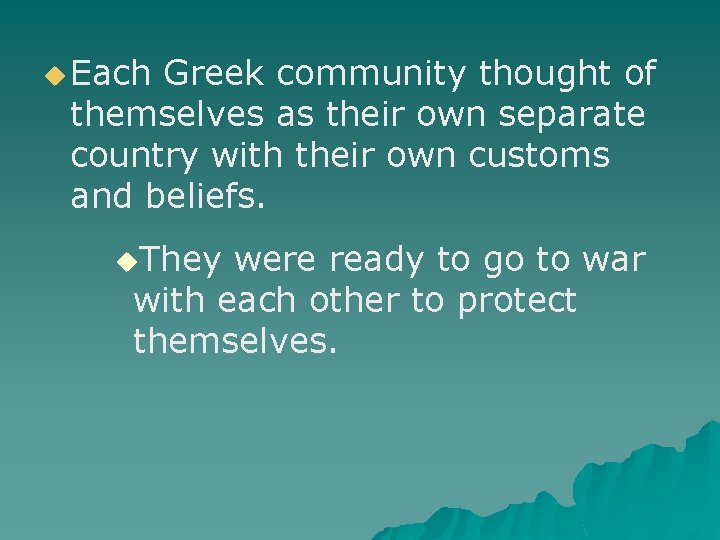 Each Greek community thought of themselves as their own separate country with their own customs and beliefs.

They were ready to go to war with each other to protect themselves.